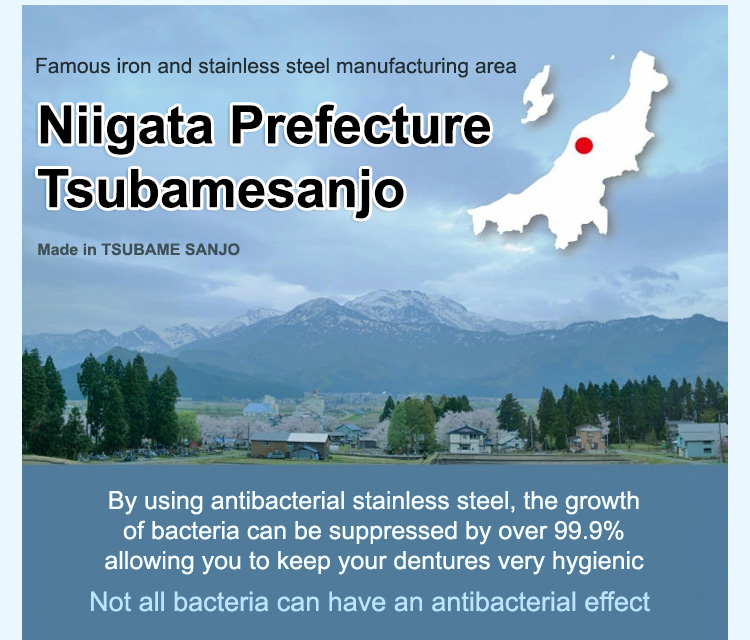 Famous iron and stainless steel manufacturing area

Niigata Prefecture Tsubamesanjo

Made in TSUBAME SANJO

By using antibacterial stainless steel, the growth of bacteria can be suppressed by over 99.9% allowing you to keep your dentures very hygienic

Not all bacteria can have an antibacterial effect